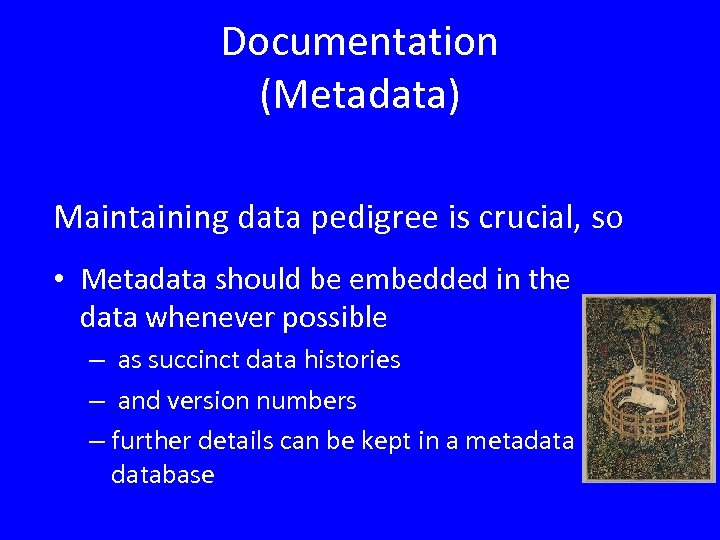 Documentation
(Metadata)

Maintaining data pedigree is crucial, so

• Metadata should be embedded in the data whenever possible
– as succinct data histories
– and version numbers
– further details can be kept in a metadata database